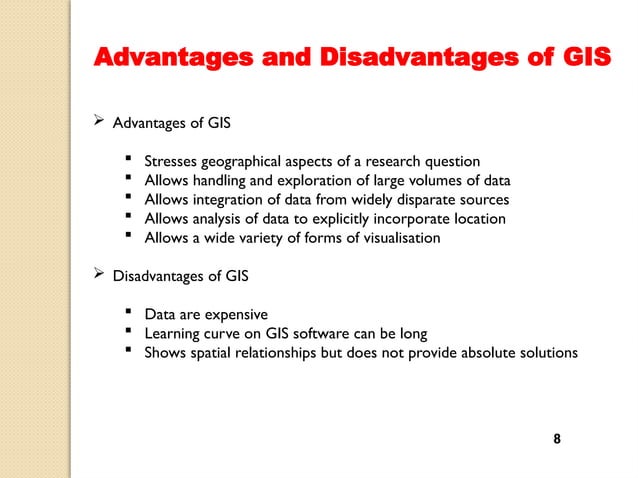 Advantages and Disadvantages of GIS

➢ Advantages of GIS

▪ Stresses geographical aspects of a research question
▪ Allows handling and exploration of large volumes of data
▪ Allows integration of data from widely disparate sources
▪ Allows analysis of data to explicitly incorporate location
▪ Allows a wide variety of forms of visualisation

➢ Disadvantages of GIS

▪ Data are expensive
▪ Learning curve on GIS software can be long
▪ Shows spatial relationships but does not provide absolute solutions

8